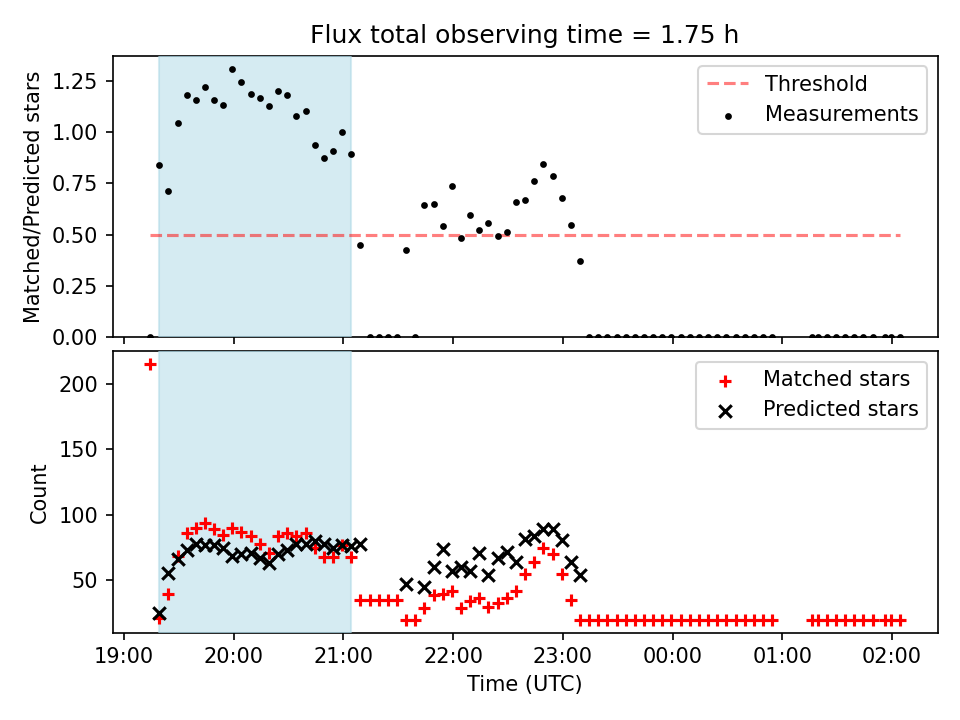 Flux total observing time = 1.75 h

Matched/Predicted stars

1.25
1.00
0.75
0.50
0.25
0.00

Threshold
Measurements

Count

200
150
100
50

Matched stars
Predicted stars

19:00
20:00
21:00
22:00
23:00
00:00
01:00
02:00

Time (UTC)